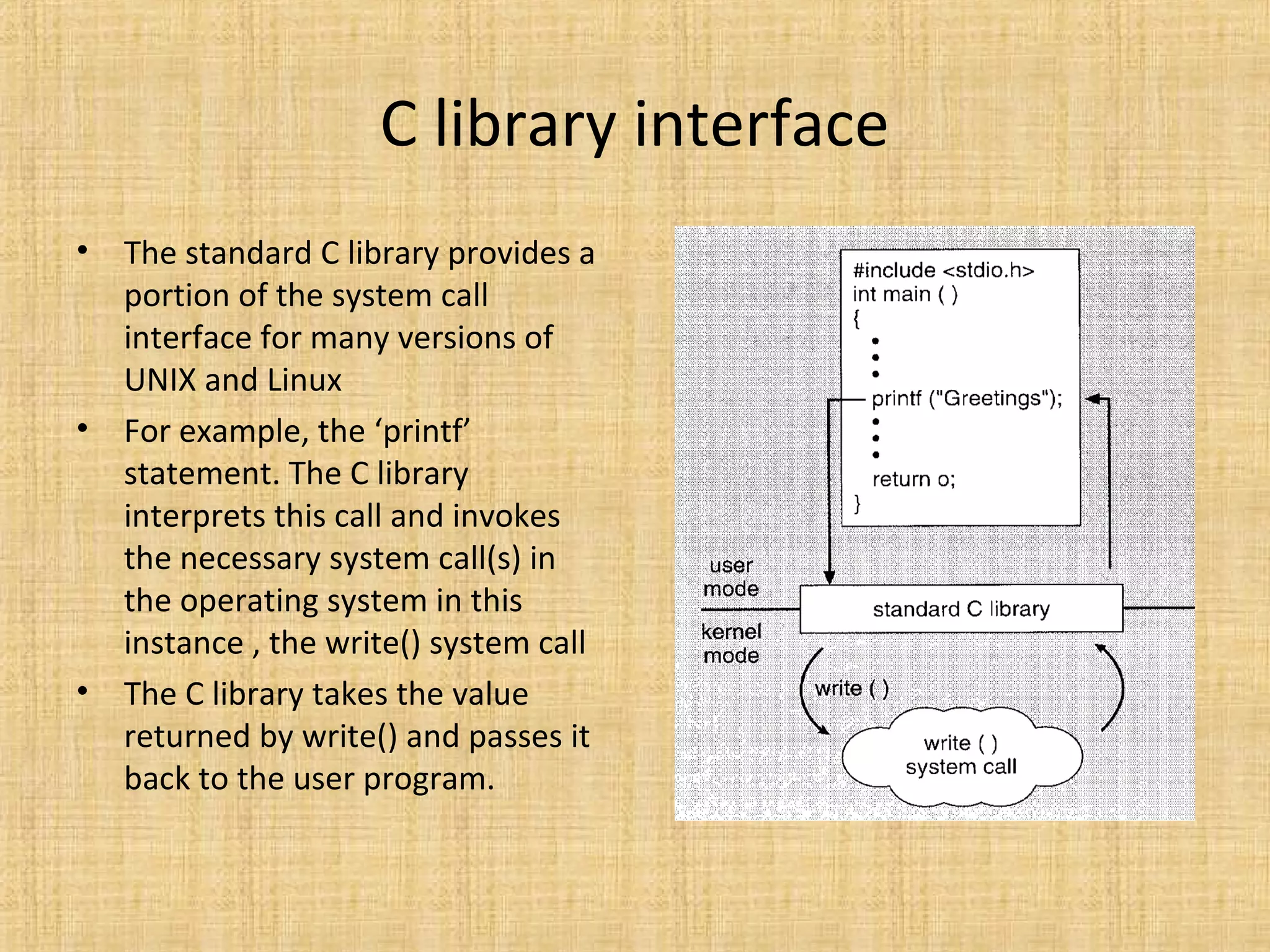 C library interface

• The standard C library provides a portion of the system call interface for many versions of UNIX and Linux

• For example, the ‘printf’ statement. The C library interprets this call and invokes the necessary system call(s) in the operating system in this instance , the write() system call

• The C library takes the value returned by write() and passes it back to the user program.

#include <stdio.h>
int main ( )
{
•
•
•
printf ("Greetings");
•
•
•
return o;
}

user mode

kernel mode

standard C library

write ( )

write ( )
system call